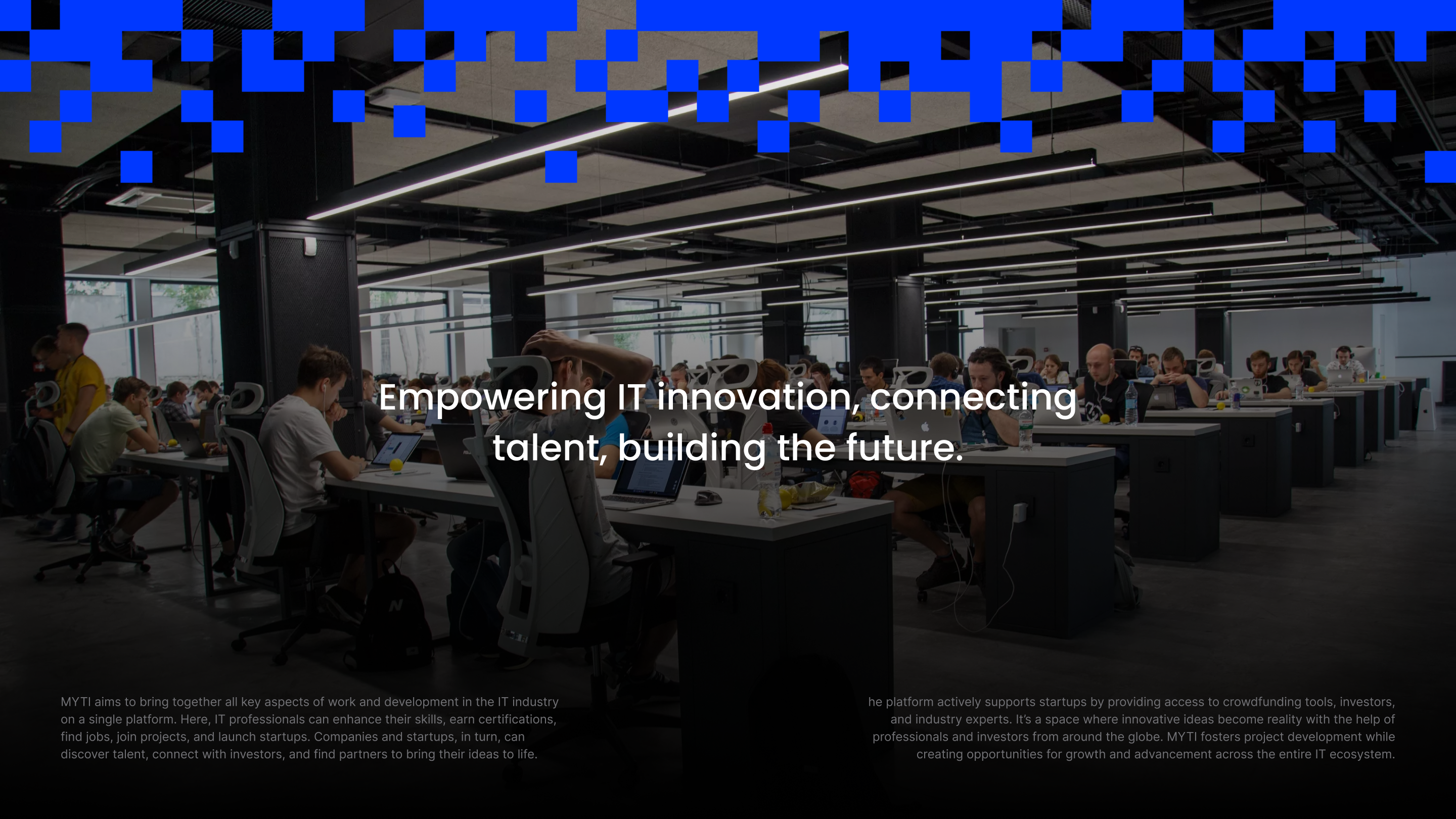 Empowering IT innovation, connecting talent, building the future.

MYTI aims to bring together all key aspects of work and development in the IT industry on a single platform. Here, IT professionals can enhance their skills, earn certifications, find jobs, join projects, and launch startups. Companies and startups, in turn, can discover talent, connect with investors, and find partners to bring their ideas to life.

he platform actively supports startups by providing access to crowdfunding tools, investors, and industry experts. It's a space where innovative ideas become reality with the help of professionals and investors from around the globe. MYTI fosters project development while creating opportunities for growth and advancement across the entire IT ecosystem.